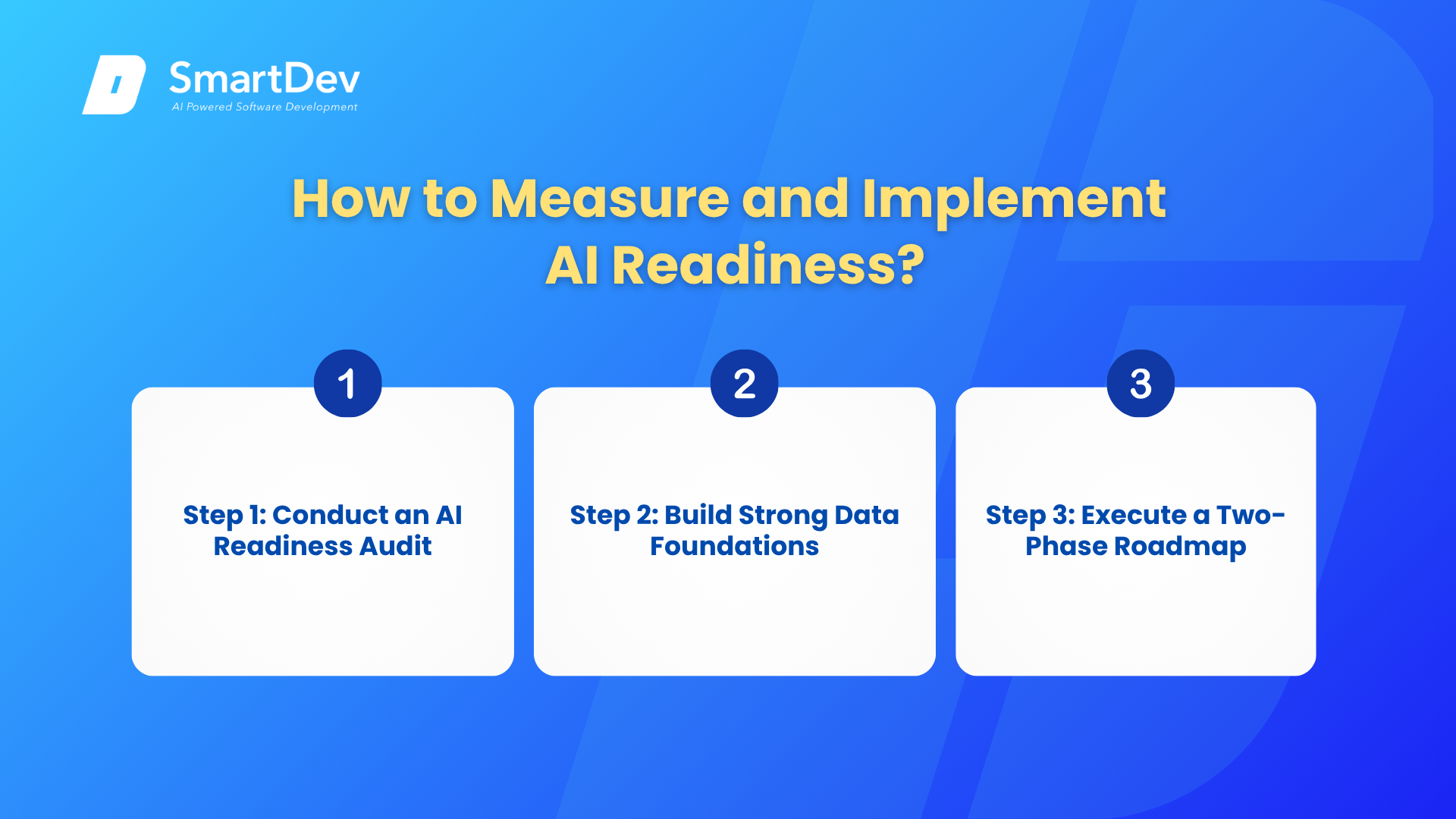 SmartDev
AI Powered Software Development

How to Measure and Implement AI Readiness?

1

Step 1: Conduct an AI Readiness Audit

2

Step 2: Build Strong Data Foundations

3

Step 3: Execute a Two-Phase Roadmap